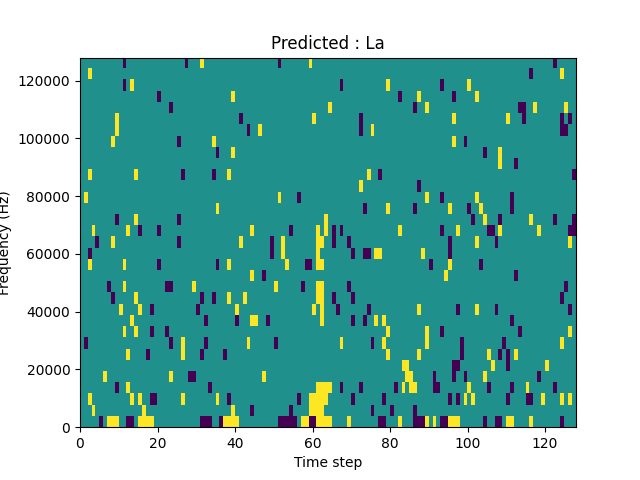 Predicted : La

Frequency (Hz)

120000
100000
80000
60000
40000
20000
0

0 20 40 60 80 100 120

Time step